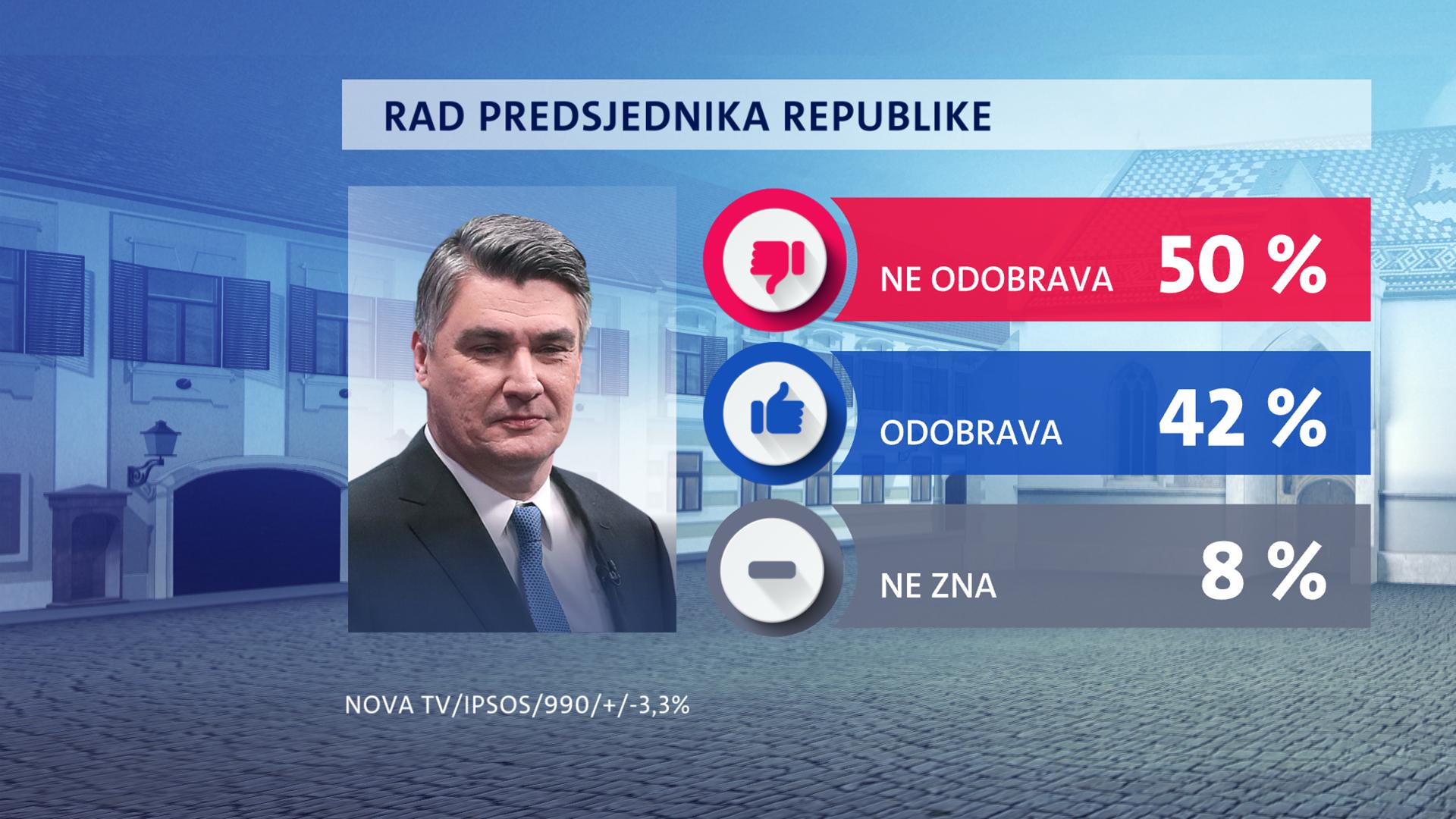 RAD PREDSJEDNIKA REPUBLIKE

NE ODOBRAVA 50 %

ODOBRAVA 42 %

NE ZNA 8 %

NOVA TV/IPSOS/990/+/-3,3%